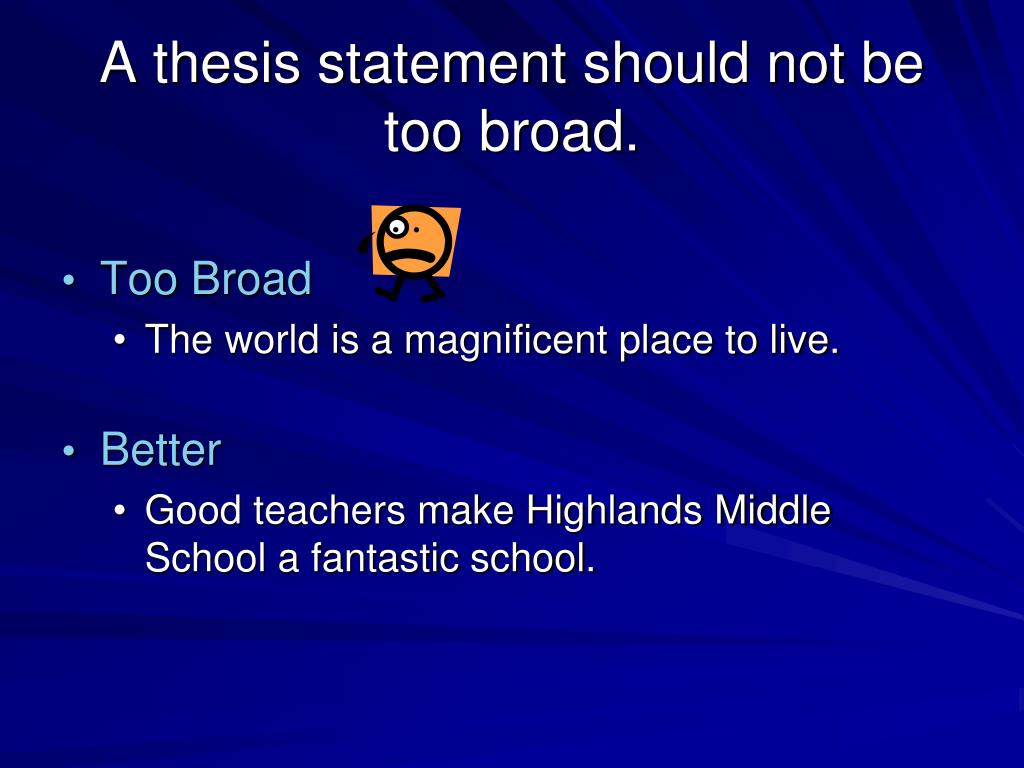 A thesis statement should not be too broad.

• Too Broad
  • The world is a magnificent place to live.

• Better
  • Good teachers make Highlands Middle School a fantastic school.